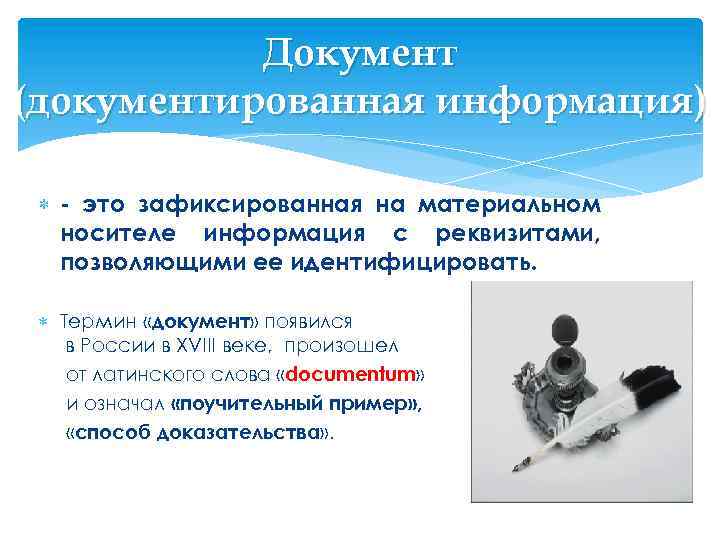 Документ (документированная информация)

- это зафиксированная на материальном носителе информация с реквизитами, позволяющими ее идентифицировать.

Термин «документ» появился в России в XVIII веке, произошел от латинского слова «documentum» и означал «поучительный пример», «способ доказательства».